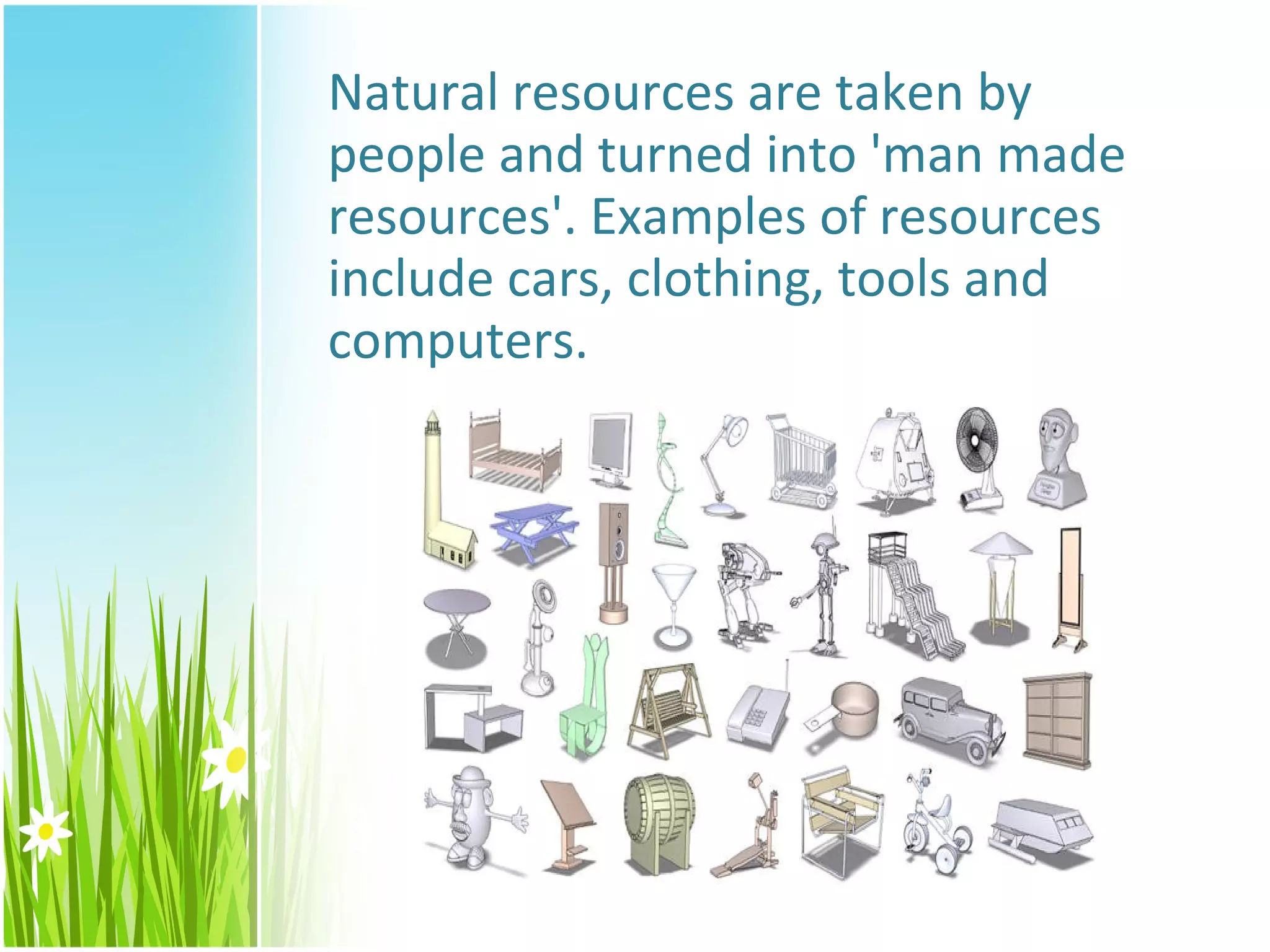 Natural resources are taken by people and turned into 'man made resources'. Examples of resources include cars, clothing, tools and computers.